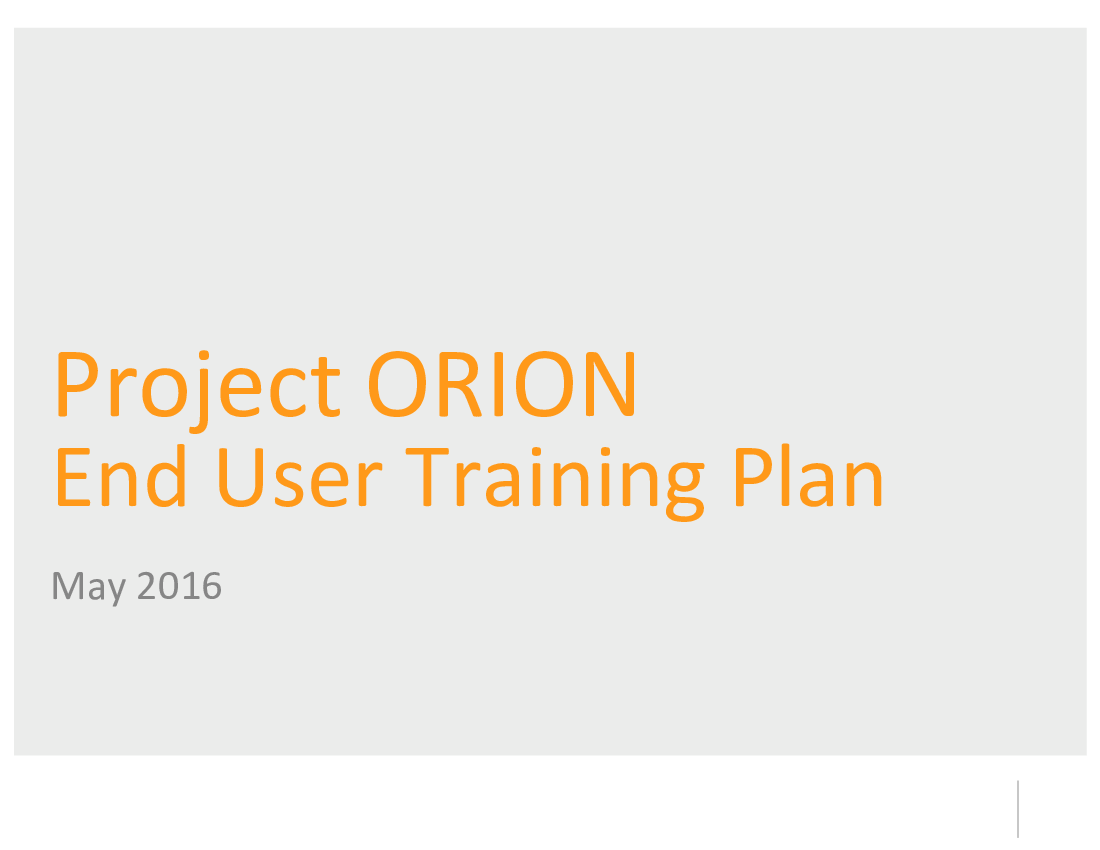 Project ORION
End User Training Plan

May 2016